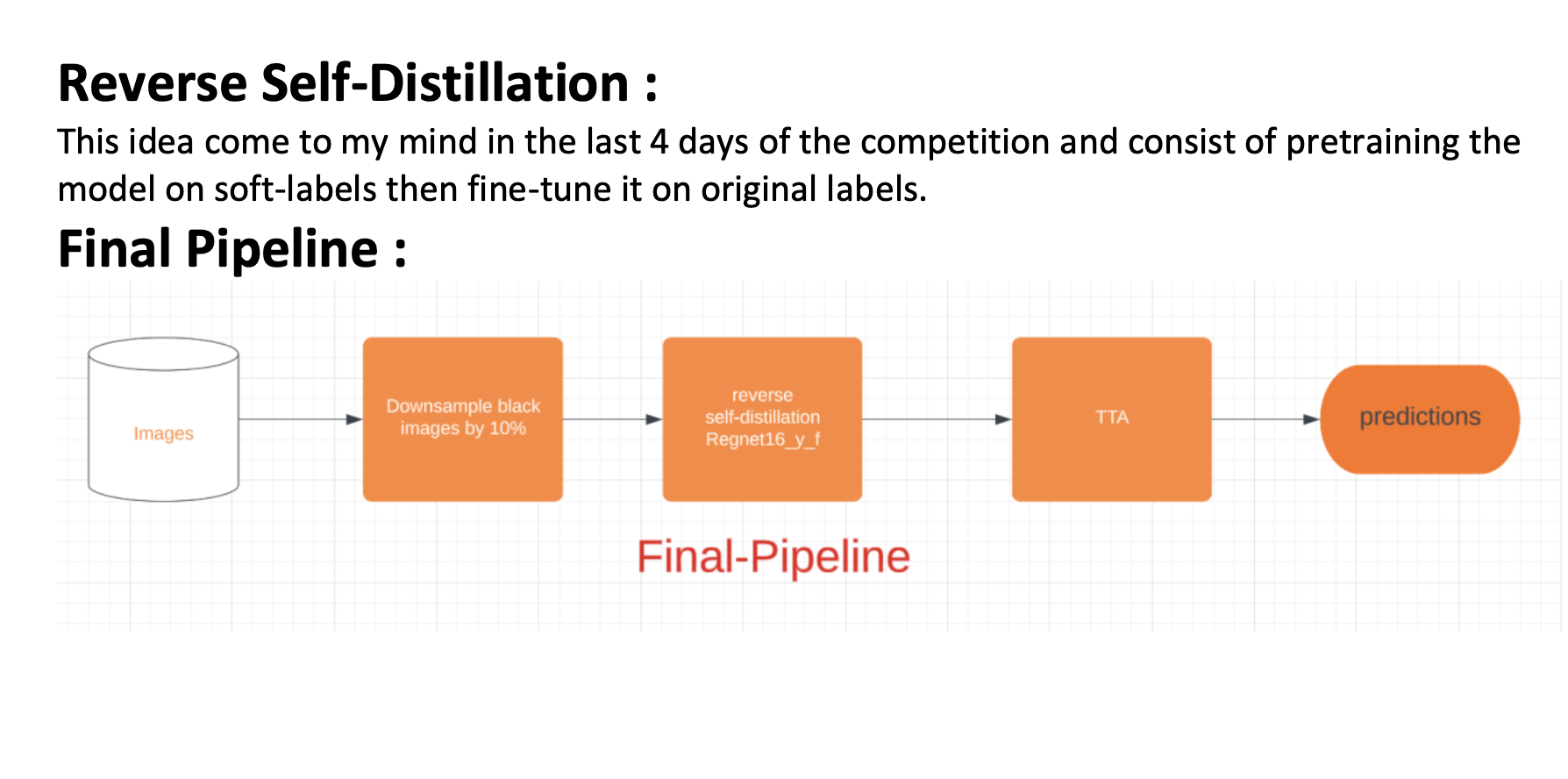 Reverse Self-Distillation :

This idea come to my mind in the last 4 days of the competition and consist of pretraining the model on soft-labels then fine-tune it on original labels.

Final Pipeline :

Images

Downsample black images by 10%

reverse self-distillation Regnet16_y_f

TTA

predictions

Final-Pipeline